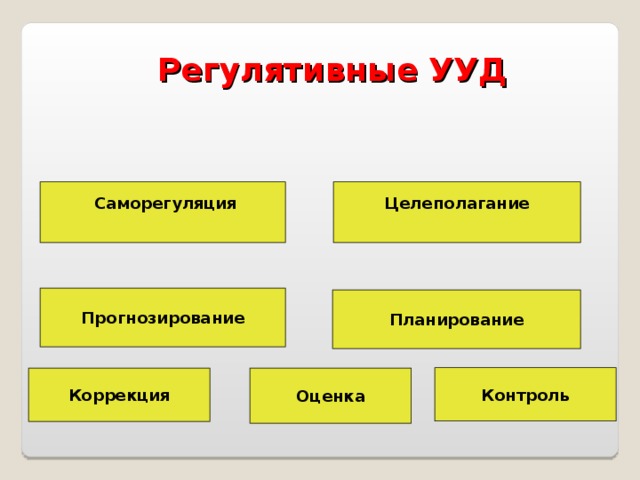 Регулятивные УУД

Саморегуляция

Целеполагание

Прогнозирование

Планирование

Коррекция

Оценка

Контроль